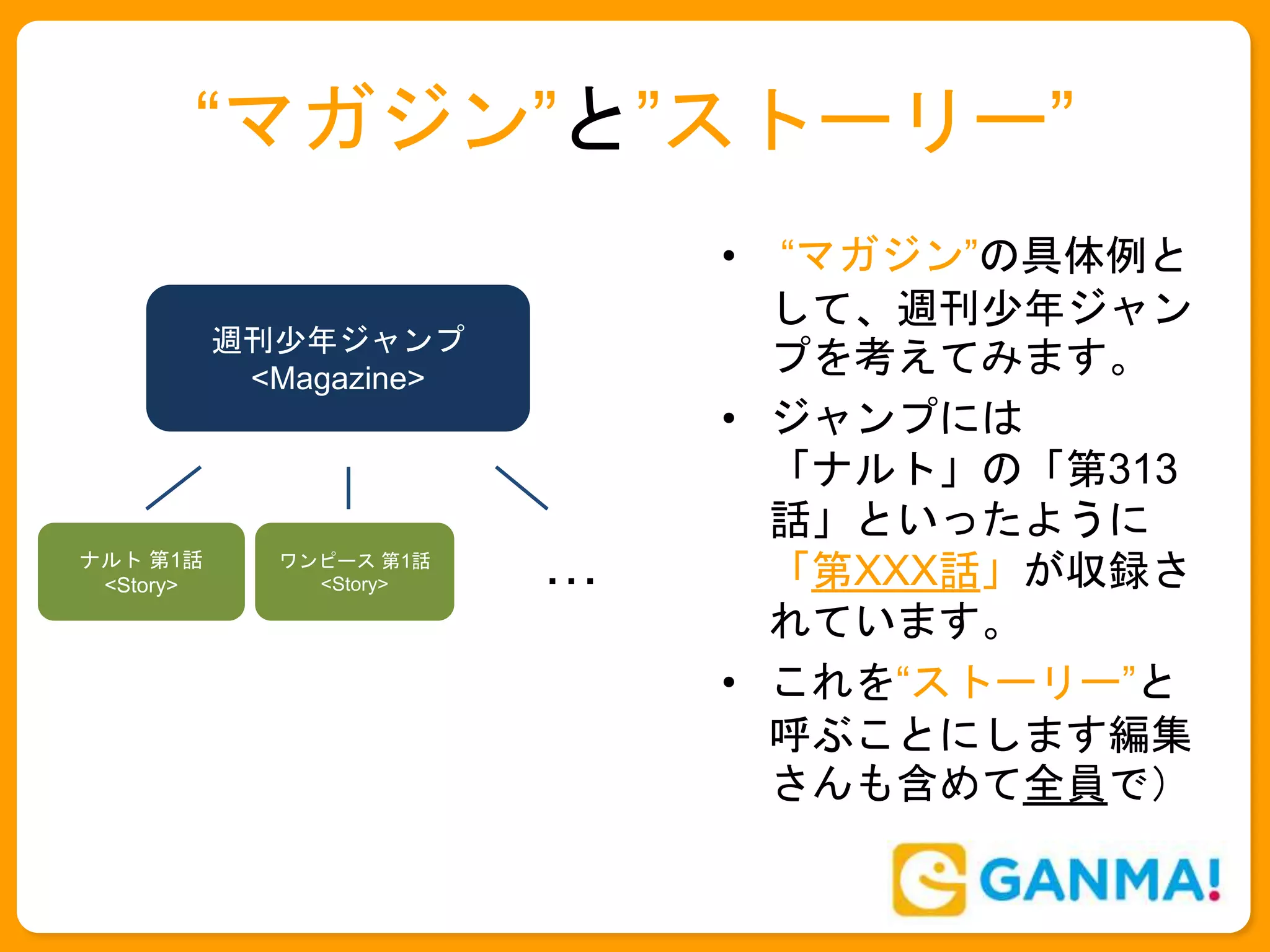 “マガジン”と”ストーリー”

週刊少年ジャンプ
<Magazine>

ナルト 第1話
<Story>

ワンピース 第1話
<Story>

…

• “マガジン”の具体例として、週刊少年ジャンプを考えてみます。
• ジャンプには「ナルト」の「第313話」といったように「第XXX話」が収録されています。
• これを“ストーリー”と呼ぶことにします編集さんも含めて全員で）

GANMA!